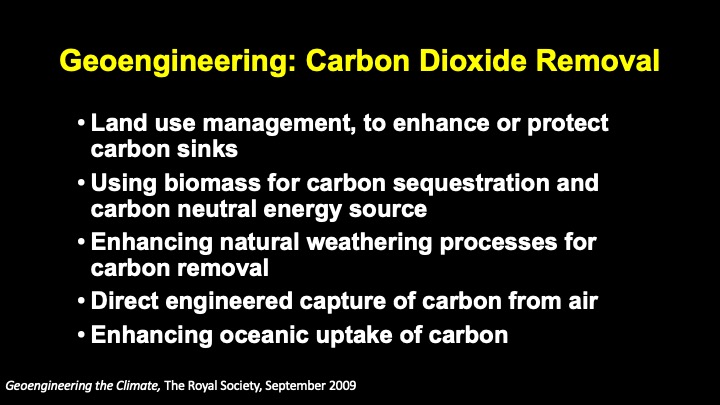 Geoengineering: Carbon Dioxide Removal

• Land use management, to enhance or protect carbon sinks

• Using biomass for carbon sequestration and carbon neutral energy source

• Enhancing natural weathering processes for carbon removal

• Direct engineered capture of carbon from air

• Enhancing oceanic uptake of carbon

Geoengineering the Climate, The Royal Society, September 2009